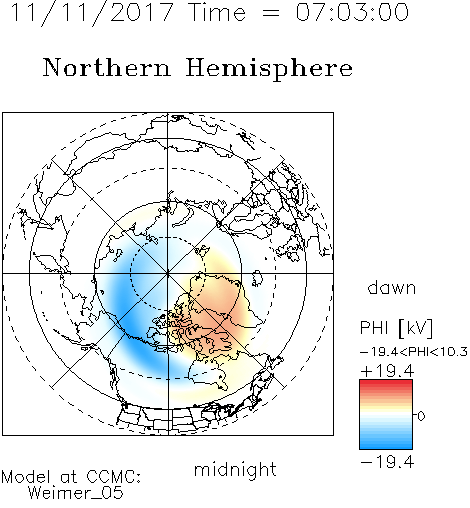 11/11/2017 Time = 07:03:00

Northern Hemisphere

dawn

PHI [kV]

−19.4<PHI<10.3

+19.4

0

−19.4

midnight

Model at CCMC:
Weimer_05